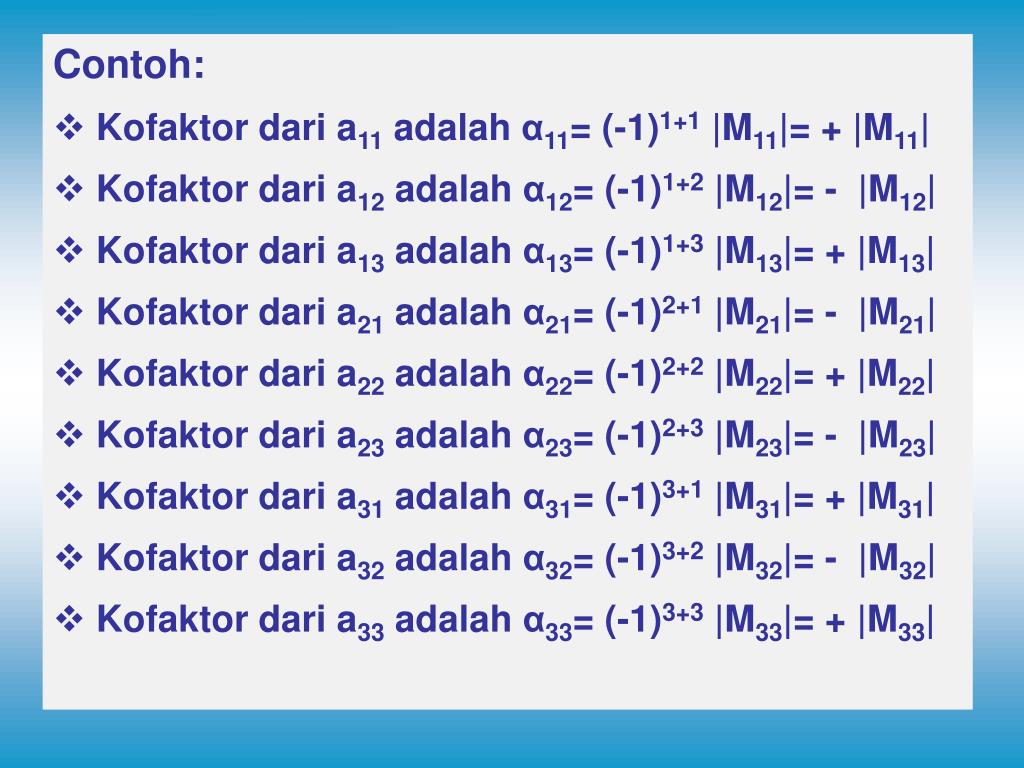 Contoh:

❖ Kofaktor dari $a_{11}$ adalah $\alpha_{11}= (-1)^{1+1} |M_{11}|= + |M_{11}|$

❖ Kofaktor dari $a_{12}$ adalah $\alpha_{12}= (-1)^{1+2} |M_{12}|= - |M_{12}|$

❖ Kofaktor dari $a_{13}$ adalah $\alpha_{13}= (-1)^{1+3} |M_{13}|= + |M_{13}|$

❖ Kofaktor dari $a_{21}$ adalah $\alpha_{21}= (-1)^{2+1} |M_{21}|= - |M_{21}|$

❖ Kofaktor dari $a_{22}$ adalah $\alpha_{22}= (-1)^{2+2} |M_{22}|= + |M_{22}|$

❖ Kofaktor dari $a_{23}$ adalah $\alpha_{23}= (-1)^{2+3} |M_{23}|= - |M_{23}|$

❖ Kofaktor dari $a_{31}$ adalah $\alpha_{31}= (-1)^{3+1} |M_{31}|= + |M_{31}|$

❖ Kofaktor dari $a_{32}$ adalah $\alpha_{32}= (-1)^{3+2} |M_{32}|= - |M_{32}|$

❖ Kofaktor dari $a_{33}$ adalah $\alpha_{33}= (-1)^{3+3} |M_{33}|= + |M_{33}|$